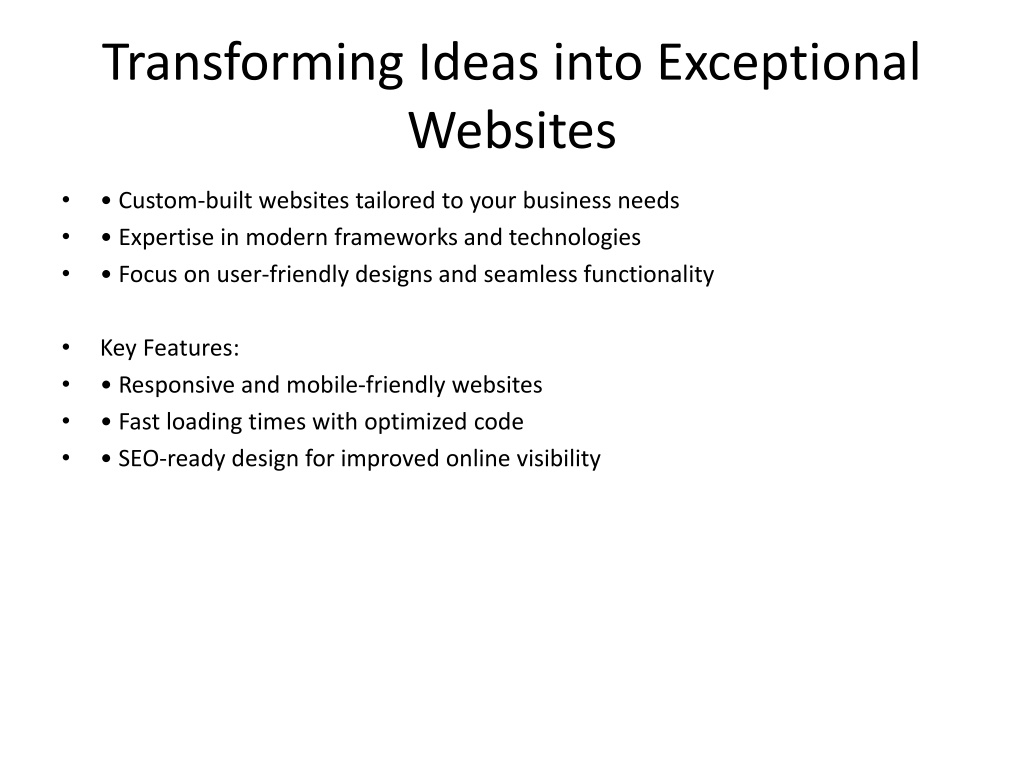 Transforming Ideas into Exceptional Websites

• • Custom-built websites tailored to your business needs
• • Expertise in modern frameworks and technologies
• • Focus on user-friendly designs and seamless functionality

• Key Features:
• • Responsive and mobile-friendly websites
• • Fast loading times with optimized code
• • SEO-ready design for improved online visibility